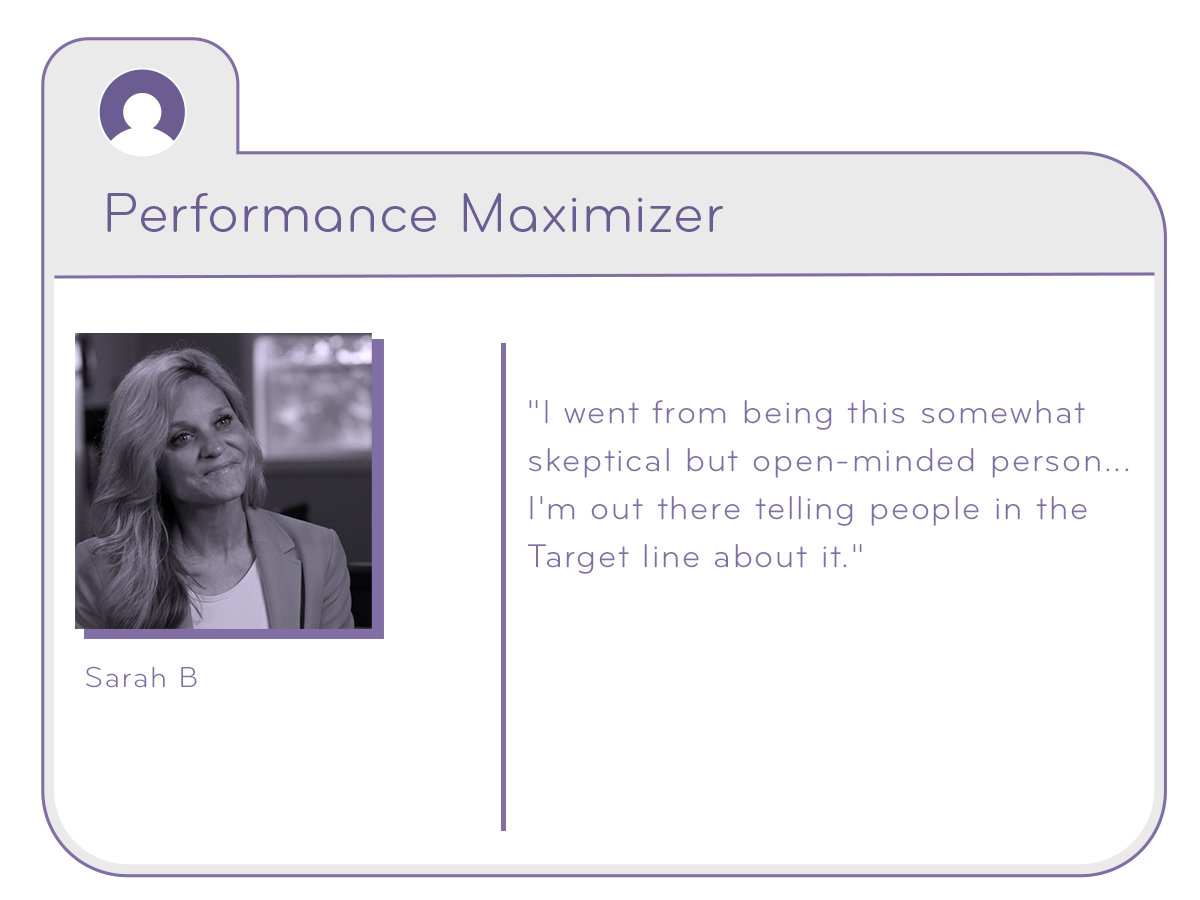 Performance Maximizer

Sarah B

"I went from being this somewhat skeptical but open-minded person... I'm out there telling people in the Target line about it."